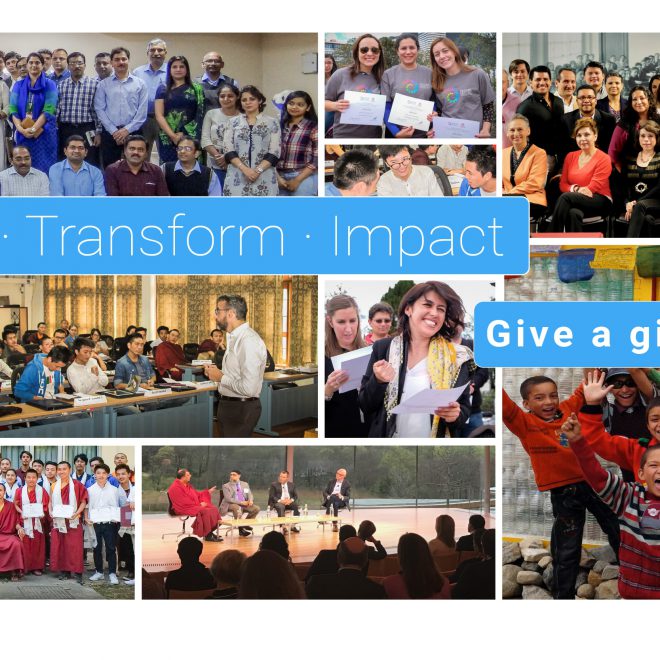 · Transform · Impact

Give a gi